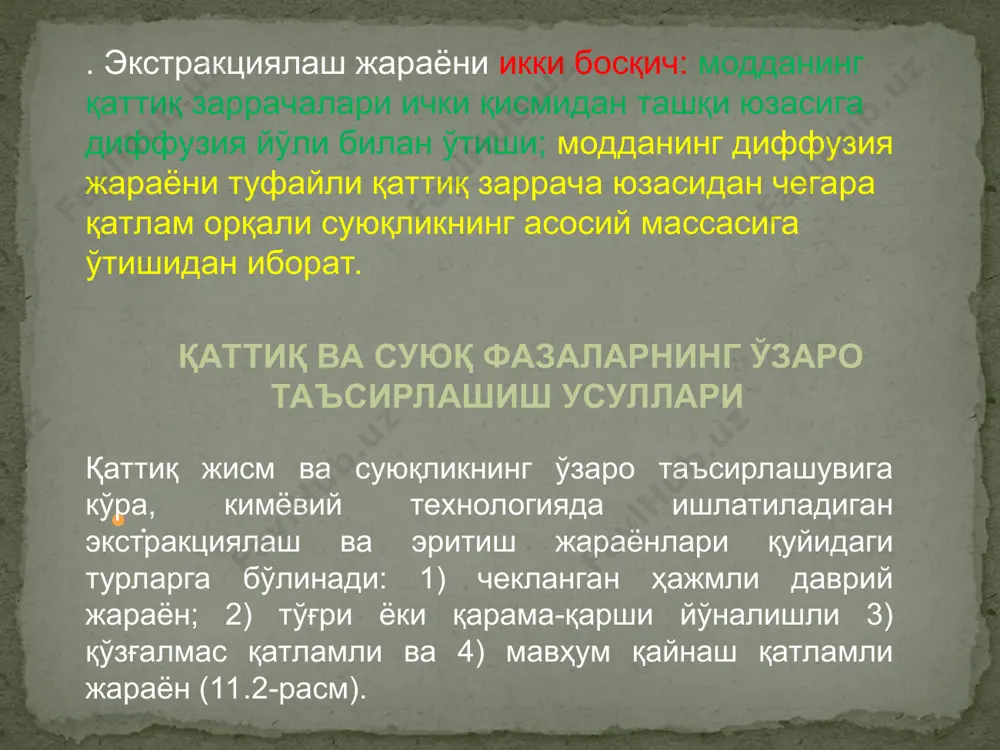 . Экстракциялаш жараёни икки босқич: модданинг қаттиқ заррачалари ички қисмидан ташқи юзасига диффузия йўли билан ўтиши; модданинг диффузия жараёни туфайли қаттиқ заррача юзасидан чегара қатлам орқали суюқликнинг асосий массасига ўтишидан иборат.

ҚАТТИҚ ВА СУЮҚ ФАЗАЛАРНИНГ ЎЗАРО ТАЪСИРЛАШИШ УСУЛЛАРИ

Қаттиқ жисм ва суюқликнинг ўзаро таъсирлашувига кўра, кимёвий технологияда ишлатиладиган экстракциялаш ва эритиш жараёнлари қуйидаги турларга бўлинади: 1) чекланган ҳажмли даврий жараён; 2) тўғри ёки қарама-қарши йўналишли 3) қўзғалмас қатламли ва 4) мавҳум қайнаш қатламли жараён (11.2-расм).